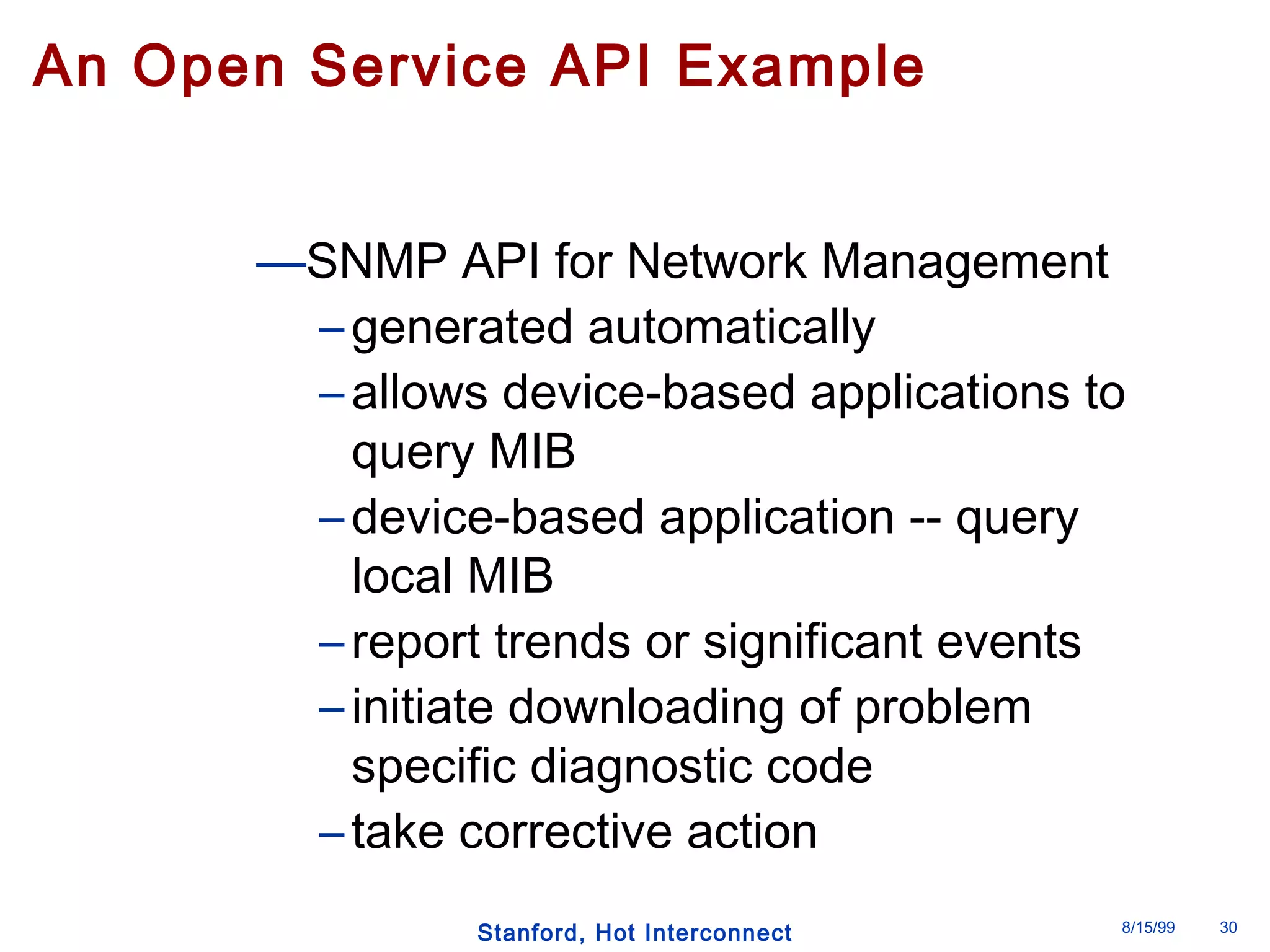 An Open Service API Example

—SNMP API for Network Management

– generated automatically
– allows device-based applications to query MIB
– device-based application -- query local MIB
– report trends or significant events
– initiate downloading of problem specific diagnostic code
– take corrective action

Stanford, Hot Interconnect

8/15/99

30